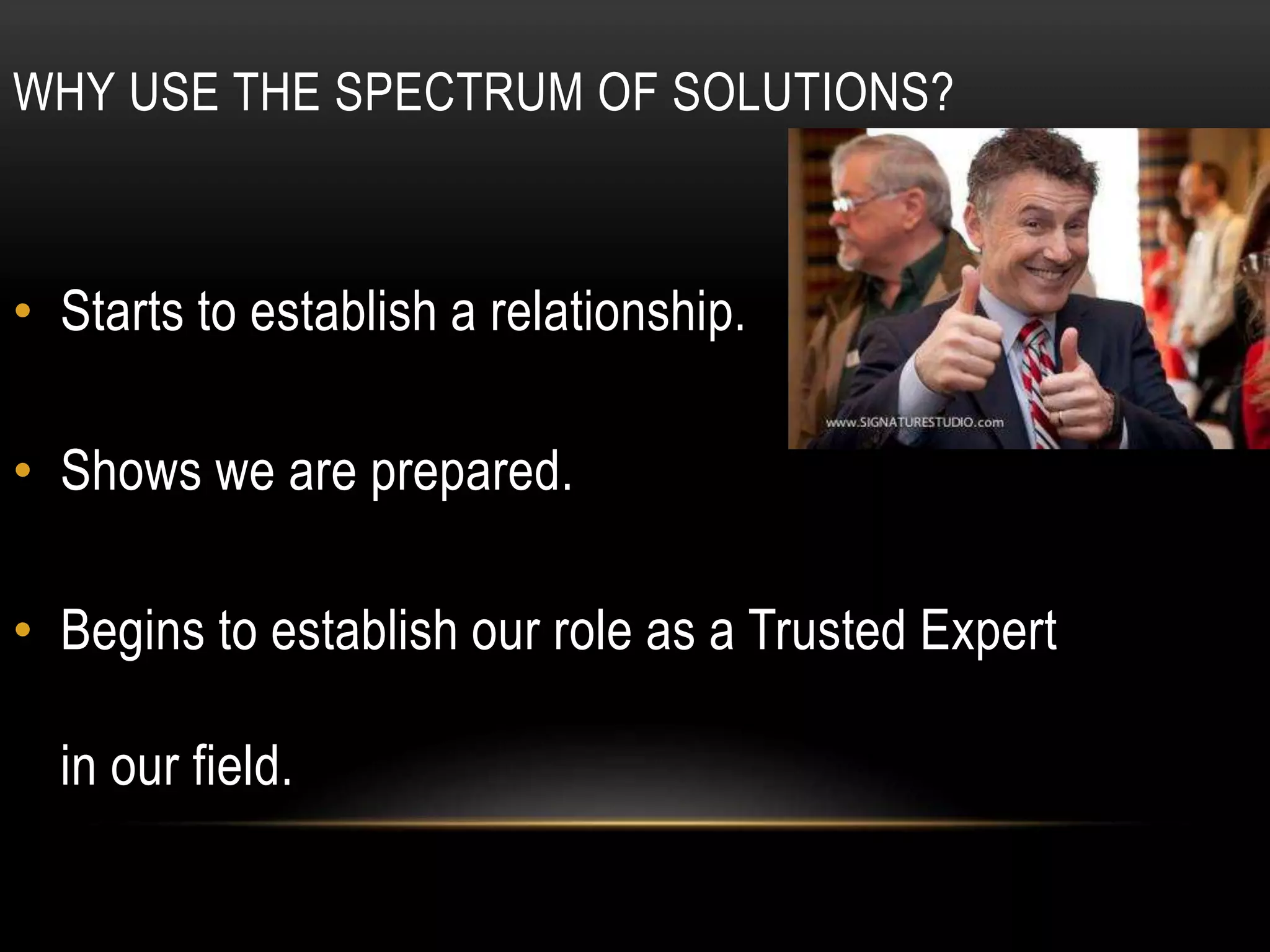 WHY USE THE SPECTRUM OF SOLUTIONS?

www.SIGNATURESTUDIO.com

• Starts to establish a relationship.

• Shows we are prepared.

• Begins to establish our role as a Trusted Expert in our field.